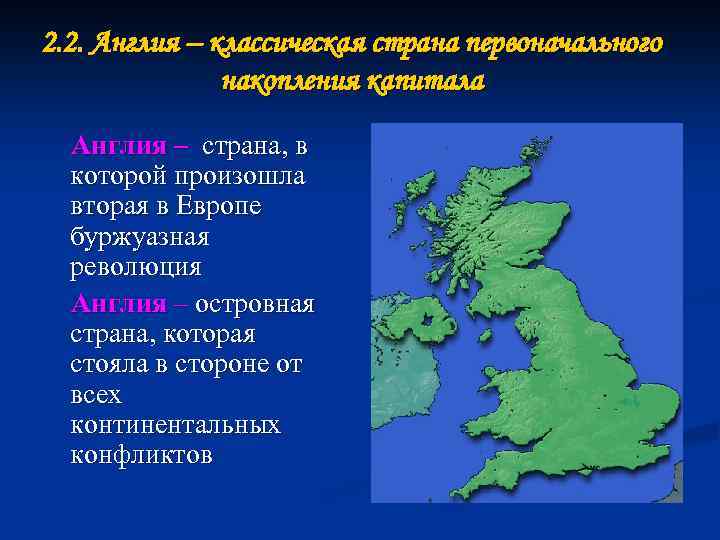 2.2. Англия – классическая страна первоначального накопления капитала

Англия – страна, в которой произошла вторая в Европе буржуазная революция

Англия – островная страна, которая стояла в стороне от всех континентальных конфликтов